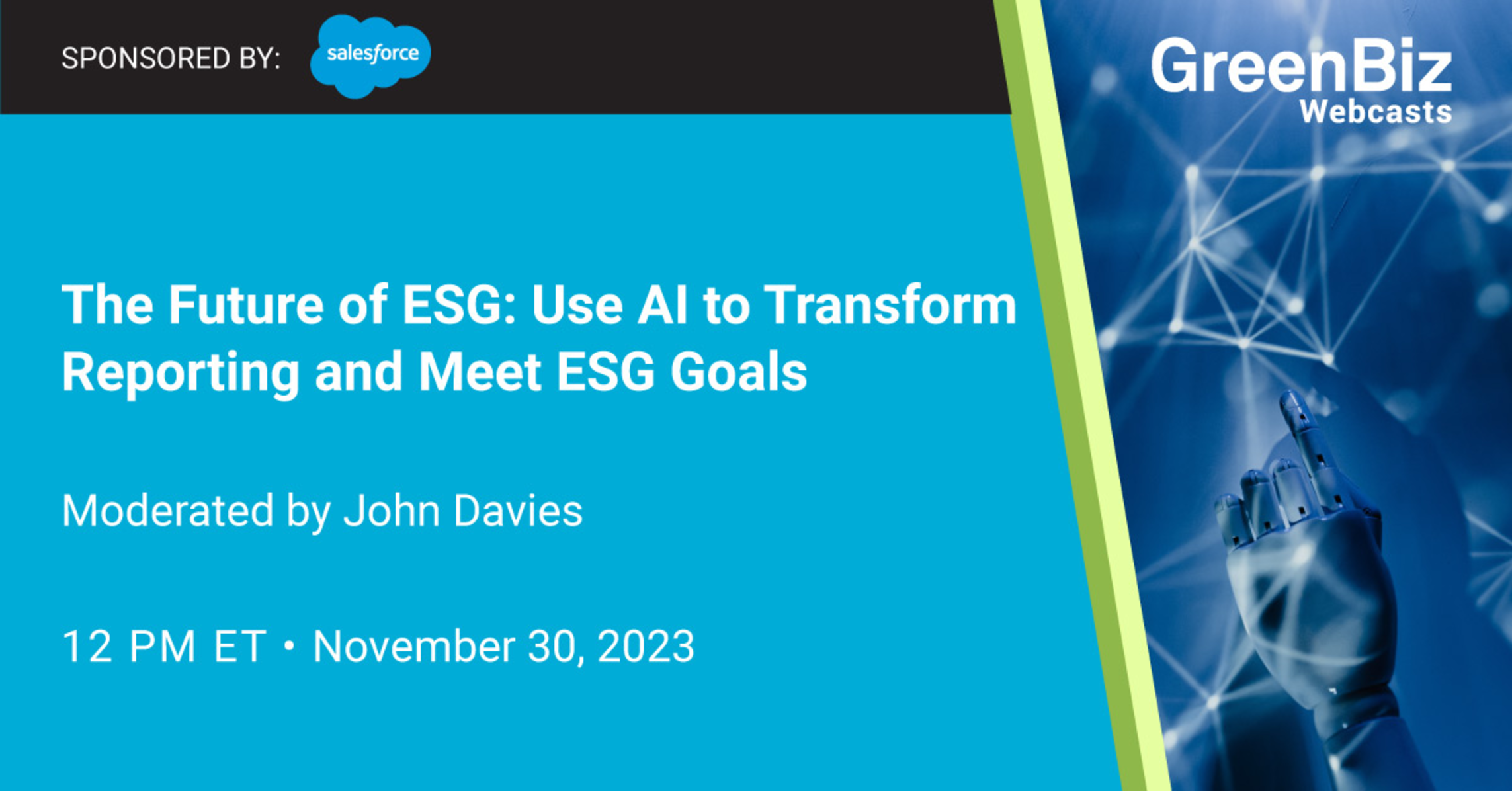 SPONSORED BY: salesforce

GreenBiz Webcasts

The Future of ESG: Use AI to Transform Reporting and Meet ESG Goals

Moderated by John Davies

12 PM ET • November 30, 2023